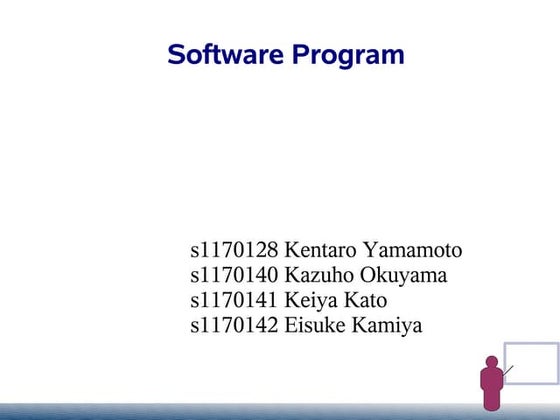 Software Program

s1170128 Kentaro Yamamoto
s1170140 Kazuho Okuyama
s1170141 Keiya Kato
s1170142 Eisuke Kamiya